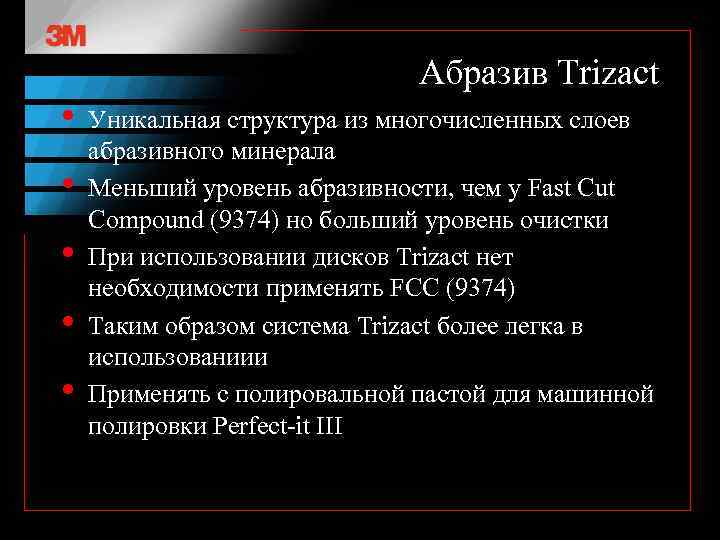 3M

Абразив Trizact

• Уникальная структура из многочисленных слоев абразивного минерала

• Меньший уровень абразивности, чем у Fast Cut Compound (9374) но больший уровень очистки

• При использовании дисков Trizact нет необходимости применять FCC (9374)

• Таким образом система Trizact более легка в использованиии

• Применять с полировальной пастой для машинной полировки Perfect-it III